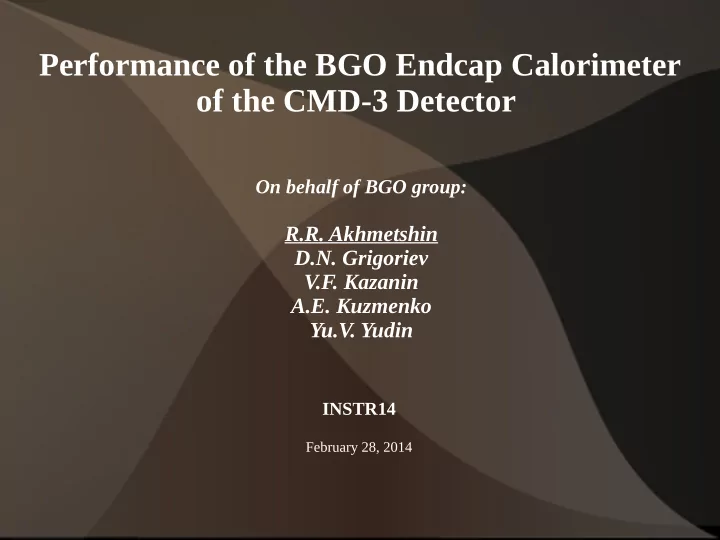 Performance of the BGO Endcap Calorimeter of the CMD-3 Detector

On behalf of BGO group:

R.R. Akhmetshin
D.N. Grigoriev
V.F. Kazanin
A.E. Kuzmenko
Yu.V. Yudin

INSTR14

February 28, 2014